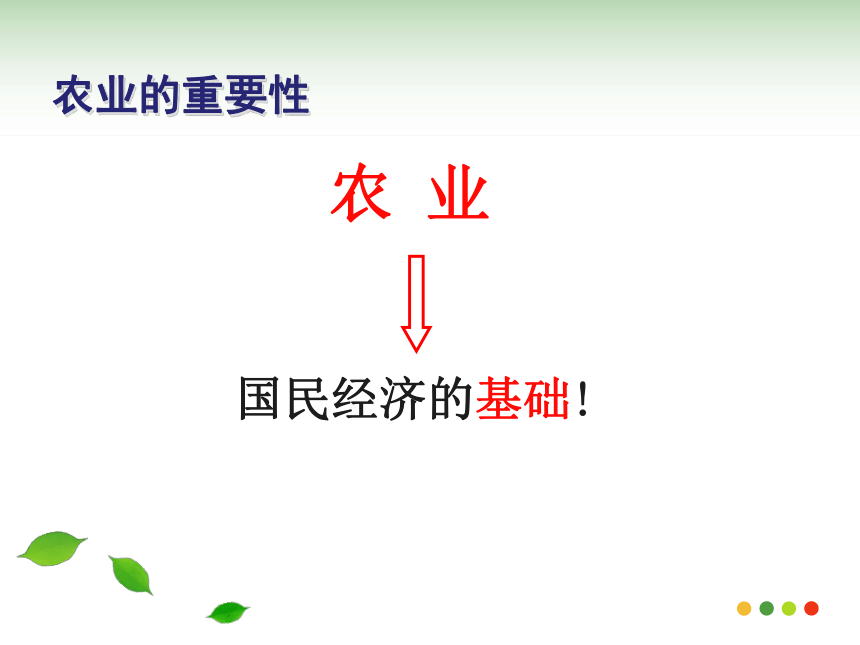 农业的重要性

农 业

国民经济的基础！